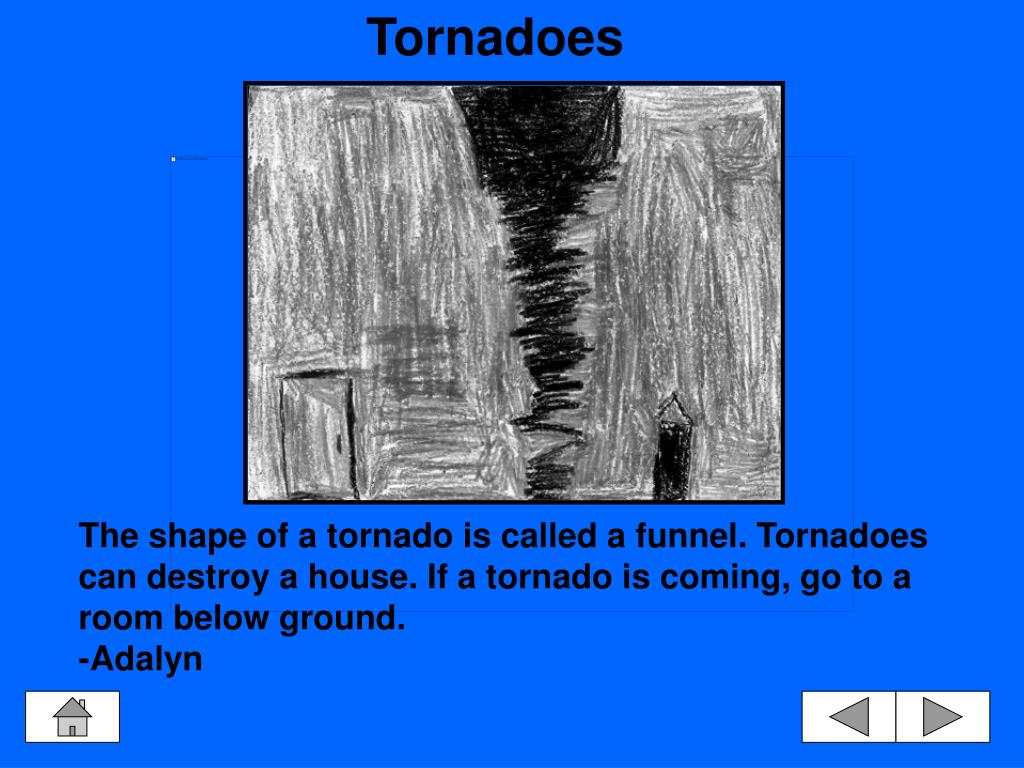 Tornadoes

The shape of a tornado is called a funnel. Tornadoes can destroy a house. If a tornado is coming, go to a room below ground.
-Adalyn